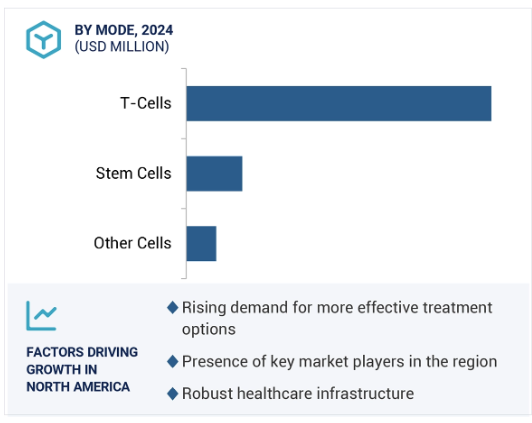 BY MODE, 2024
(USD MILLION)

T-Cells

Stem Cells

Other Cells

FACTORS DRIVING GROWTH IN NORTH AMERICA

◆ Rising demand for more effective treatment options

◆ Presence of key market players in the region

◆ Robust healthcare infrastructure